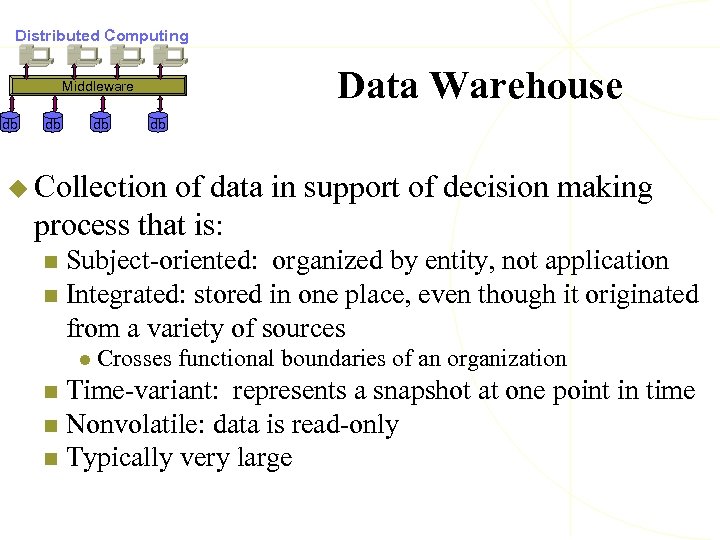 Distributed Computing

Middleware

db db db db

Data Warehouse

Collection of data in support of decision making process that is:

Subject-oriented: organized by entity, not application

Integrated: stored in one place, even though it originated from a variety of sources

Crosses functional boundaries of an organization

Time-variant: represents a snapshot at one point in time

Nonvolatile: data is read-only

Typically very large